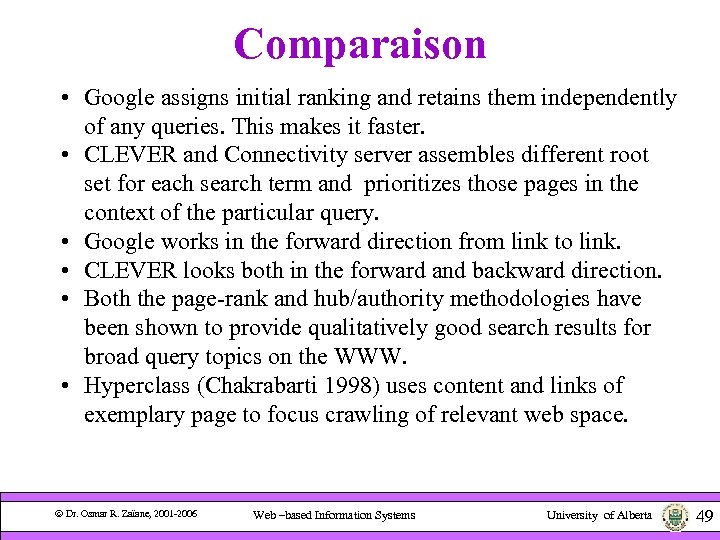 Comparaison

• Google assigns initial ranking and retains them independently of any queries. This makes it faster.
• CLEVER and Connectivity server assembles different root set for each search term and prioritizes those pages in the context of the particular query.
• Google works in the forward direction from link to link.
• CLEVER looks both in the forward and backward direction.
• Both the page-rank and hub/authority methodologies have been shown to provide qualitatively good search results for broad query topics on the WWW.
• Hyperclass (Chakrabarti 1998) uses content and links of exemplary page to focus crawling of relevant web space.

© Dr. Osmar R. Zaïane, 2001-2006 Web –based Information Systems University of Alberta 49